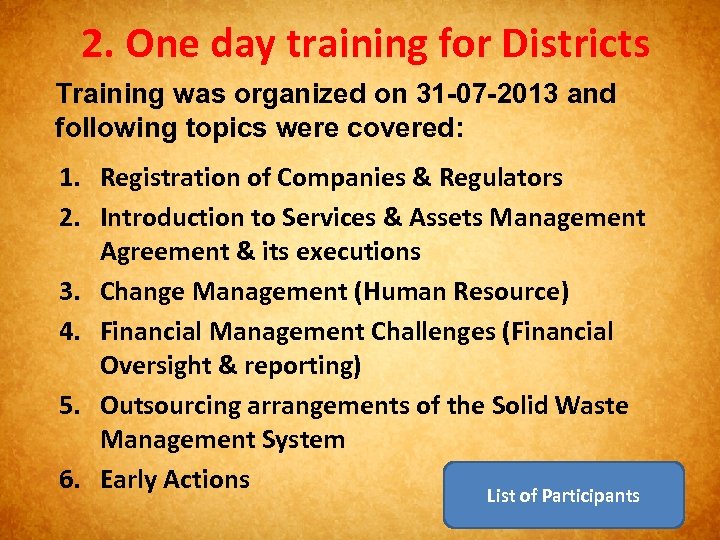 2. One day training for Districts

Training was organized on 31-07-2013 and following topics were covered:

1. Registration of Companies & Regulators
2. Introduction to Services & Assets Management Agreement & its executions
3. Change Management (Human Resource)
4. Financial Management Challenges (Financial Oversight & reporting)
5. Outsourcing arrangements of the Solid Waste Management System
6. Early Actions

List of Participants